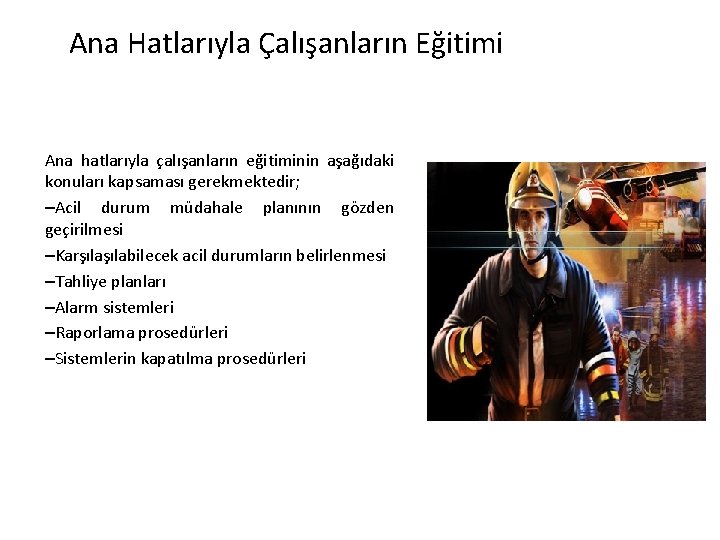 Ana Hatlarıyla Çalışanların Eğitimi

Ana hatlarıyla çalışanların eğitiminin aşağıdaki konuları kapsaması gerekmektedir;

–Acil durum müdahale planının gözden geçirilmesi

–Karşılaşılabilecek acil durumların belirlenmesi

–Tahliye planları

–Alarm sistemleri

–Raporlama prosedürleri

–Sistemlerin kapatılma prosedürleri